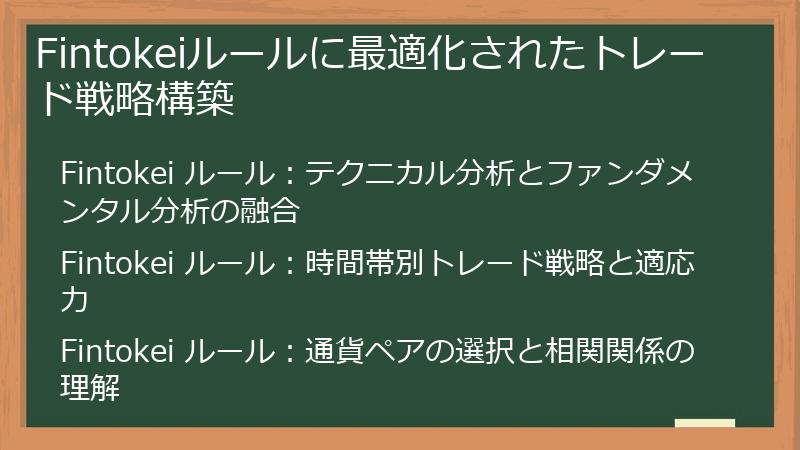 Fintokeiルールに最適化されたトレード戦略構築

Fintokei ルール：テクニカル分析とファンダメンタル分析の融合

Fintokei ルール：時間帯別トレード戦略と適応力

Fintokei ルール：通貨ペアの選択と相関関係の理解